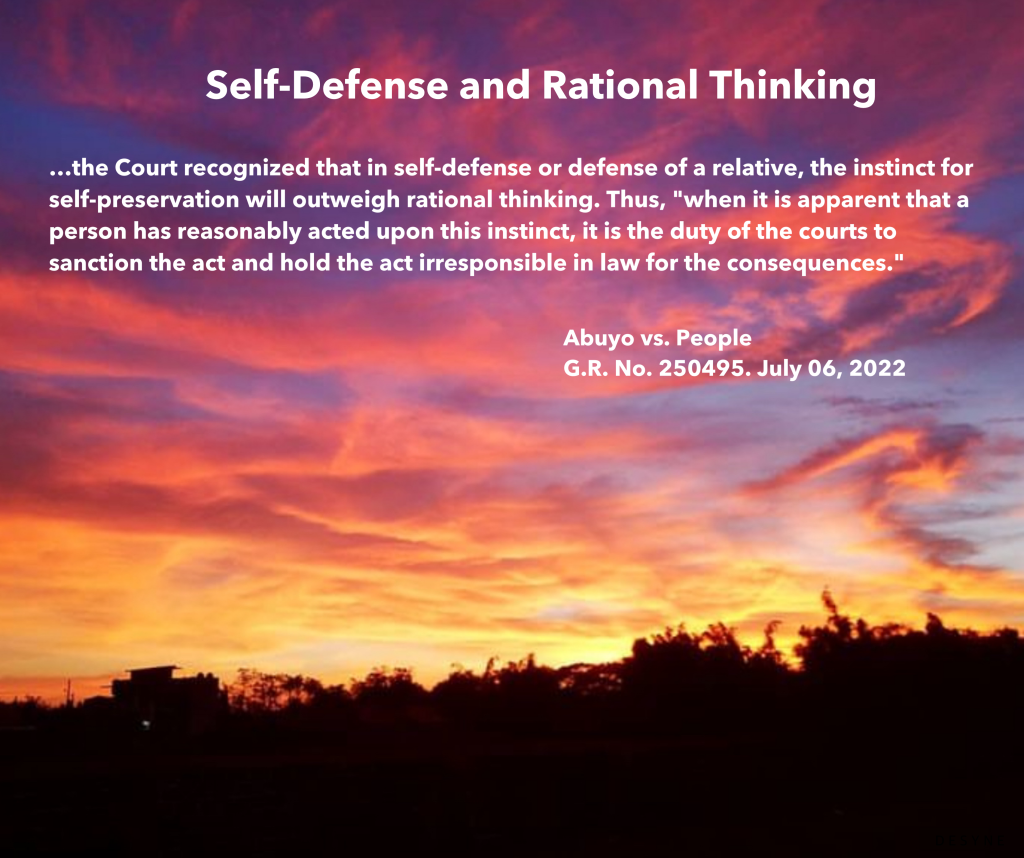 Self-Defense and Rational Thinking

...the Court recognized that in self-defense or defense of a relative, the instinct for self-preservation will outweigh rational thinking. Thus, "when it is apparent that a person has reasonably acted upon this instinct, it is the duty of the courts to sanction the act and hold the act irresponsible in law for the consequences."

Abuyo vs. People
G.R. No. 250495. July 06, 2022